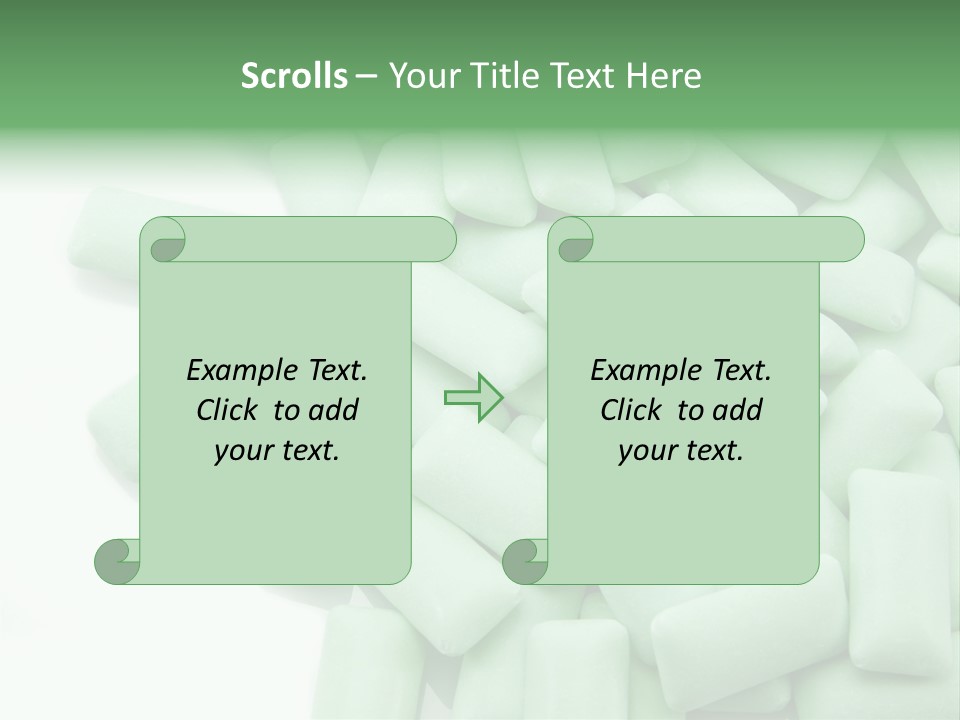 Scrolls – Your Title Text Here

Example Text. Click to add your text.

Example Text. Click to add your text.